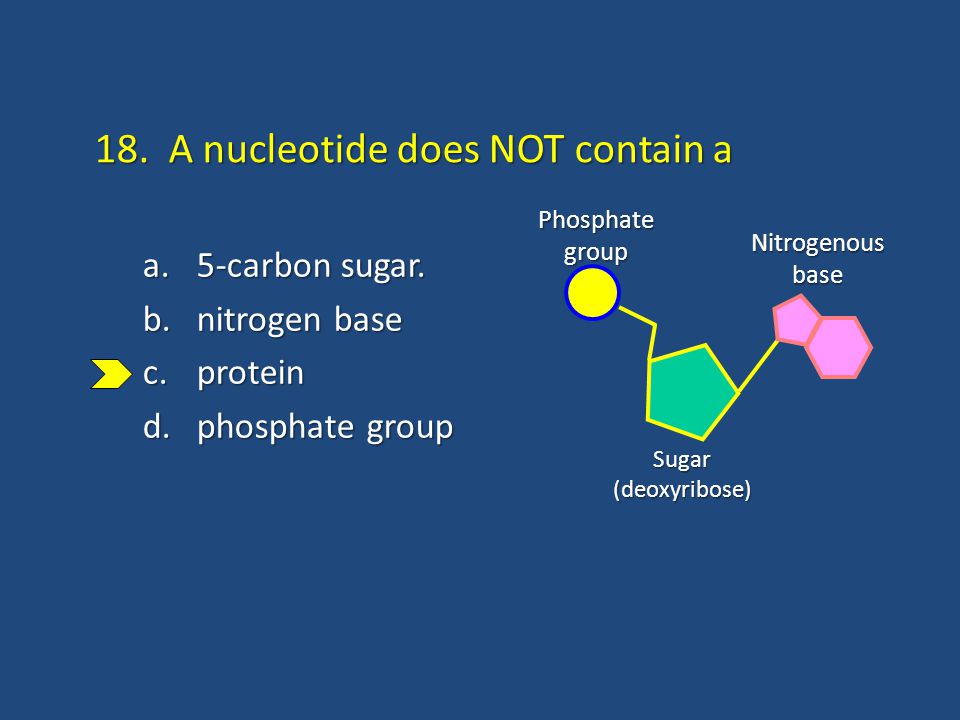 18. A nucleotide does NOT contain a

a. 5-carbon sugar.
b. nitrogen base
c. protein
d. phosphate group

Phosphate group

Nitrogenous base

Sugar (deoxyribose)